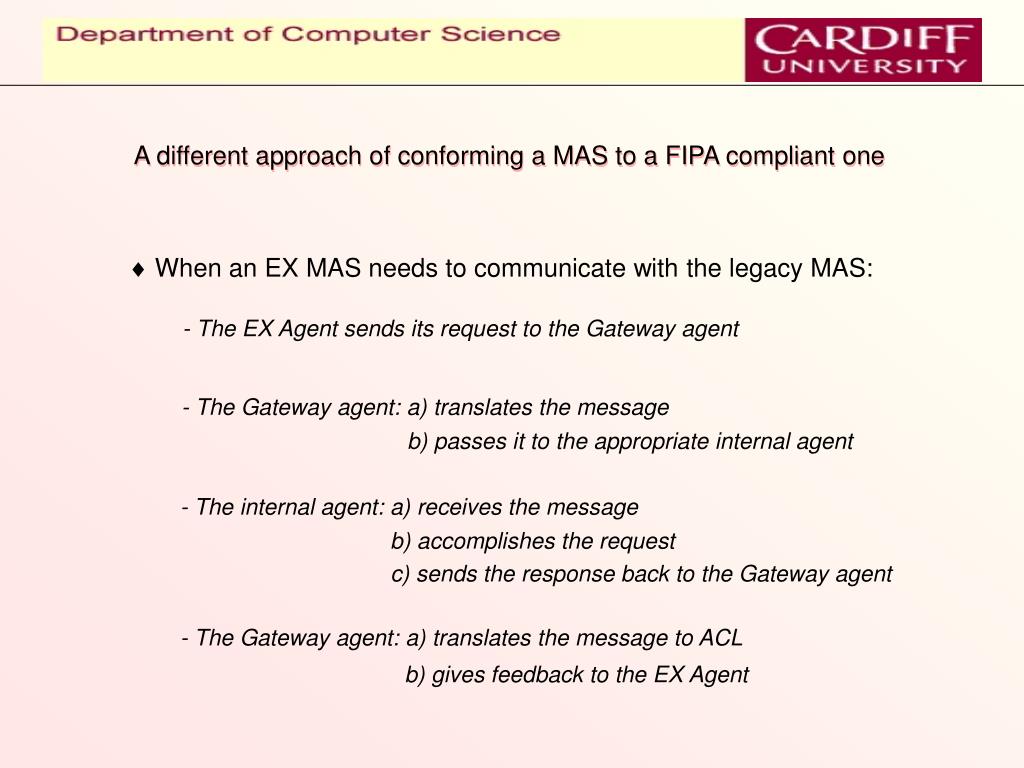 Department of Computer Science

CARDIFF UNIVERSITY

A different approach of conforming a MAS to a FIPA compliant one

♦ When an EX MAS needs to communicate with the legacy MAS:

- The EX Agent sends its request to the Gateway agent

- The Gateway agent: a) translates the message
b) passes it to the appropriate internal agent

- The internal agent: a) receives the message
b) accomplishes the request
c) sends the response back to the Gateway agent

- The Gateway agent: a) translates the message to ACL
b) gives feedback to the EX Agent